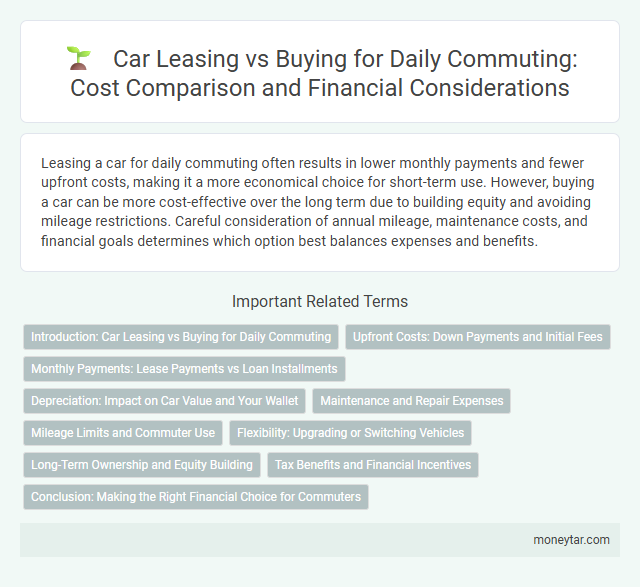 Car Leasing vs Buying for Daily Commuting: Cost Comparison and Financial Considerations

Leasing a car for daily commuting often results in lower monthly payments and fewer upfront costs, making it a more economical choice for short-term use. However, buying a car can be more cost-effective over the long term due to building equity and avoiding mileage restrictions. Careful consideration of annual mileage, maintenance costs, and financial goals determines which option best balances expenses and benefits.

Important Related Terms

Introduction: Car Leasing vs Buying for Daily Commuting

Upfront Costs: Down Payments and Initial Fees

Monthly Payments: Lease Payments vs Loan Installments

Depreciation: Impact on Car Value and Your Wallet

Maintenance and Repair Expenses

Mileage Limits and Commuter Use

Flexibility: Upgrading or Switching Vehicles

Long-Term Ownership and Equity Building

Tax Benefits and Financial Incentives

Conclusion: Making the Right Financial Choice for Commuters

moneytar.com